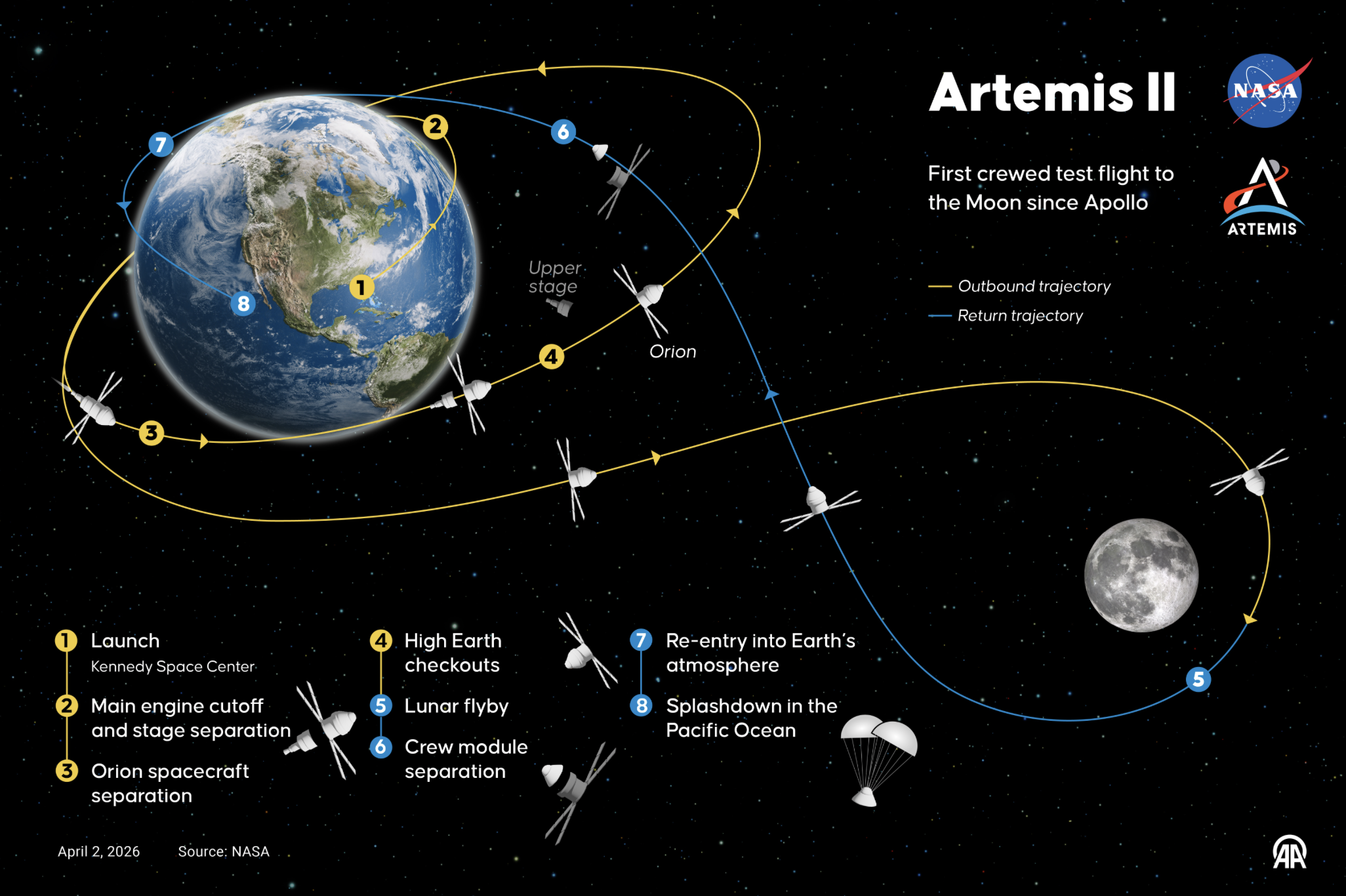 Artemis II

NASA

First crewed test flight to the Moon since Apollo

ARTEMIS

Outbound trajectory
Return trajectory

7
2
6
1
8
Upper stage
Orion
4
3
5

1 Launch
Kennedy Space Center

2 Main engine cutoff and stage separation

3 Orion spacecraft separation

4 High Earth checkouts

5 Lunar flyby

6 Crew module separation

7 Re-entry into Earth's atmosphere

8 Splashdown in the Pacific Ocean

April 2, 2026 Source: NASA

AA